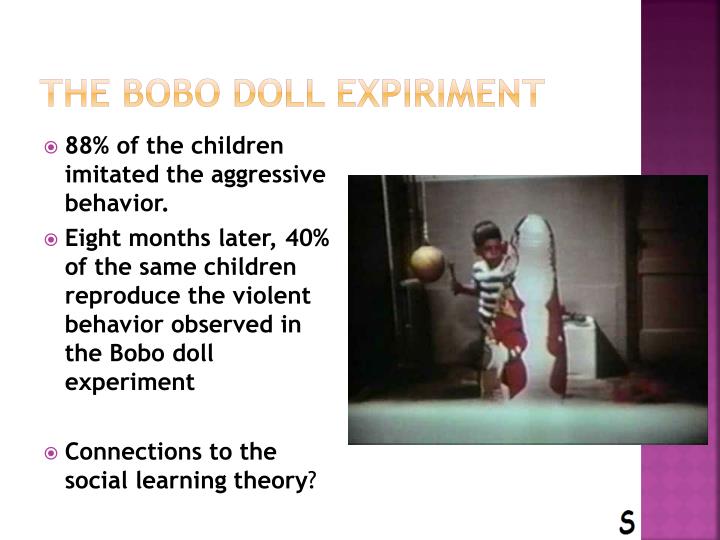 THE BOBO DOLL EXPIRIMENT

88% of the children imitated the aggressive behavior.

Eight months later, 40% of the same children reproduce the violent behavior observed in the Bobo doll experiment

Connections to the social learning theory?

S